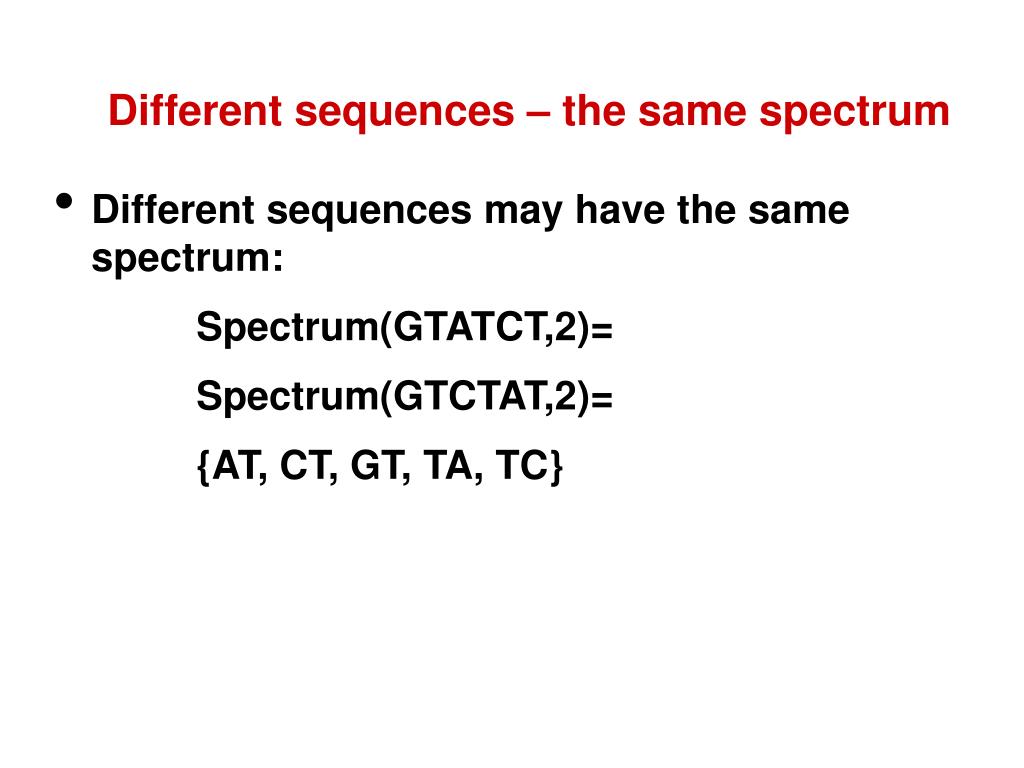 Different sequences – the same spectrum

• Different sequences may have the same spectrum:

Spectrum(GTATCT,2)=

Spectrum(GTCTAT,2)=

{AT, CT, GT, TA, TC}